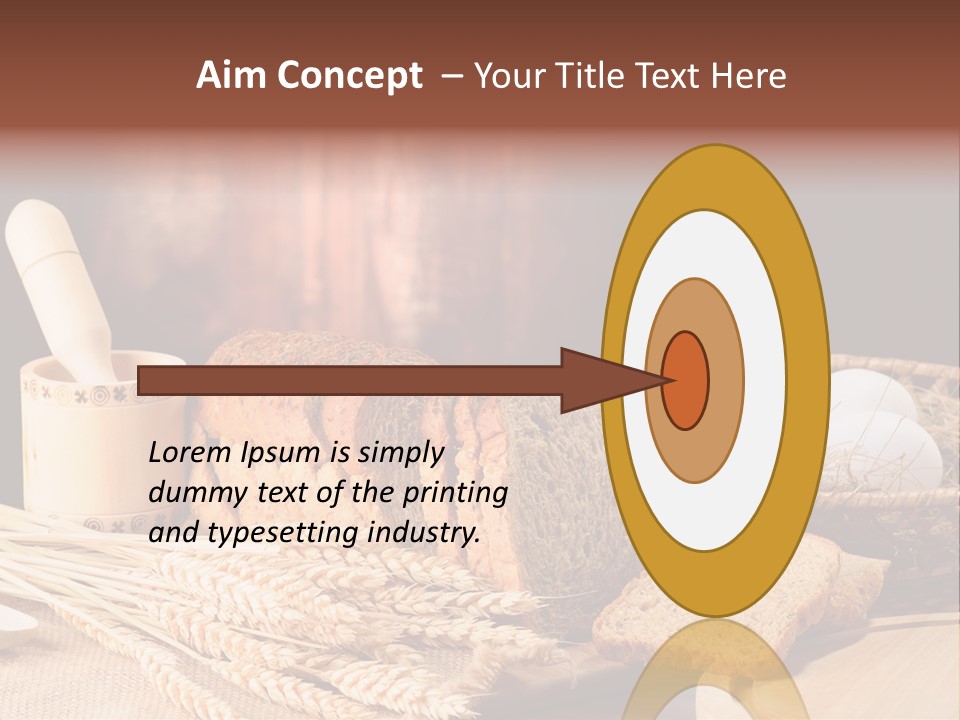 Aim Concept – Your Title Text Here

Lorem Ipsum is simply dummy text of the printing and typesetting industry.